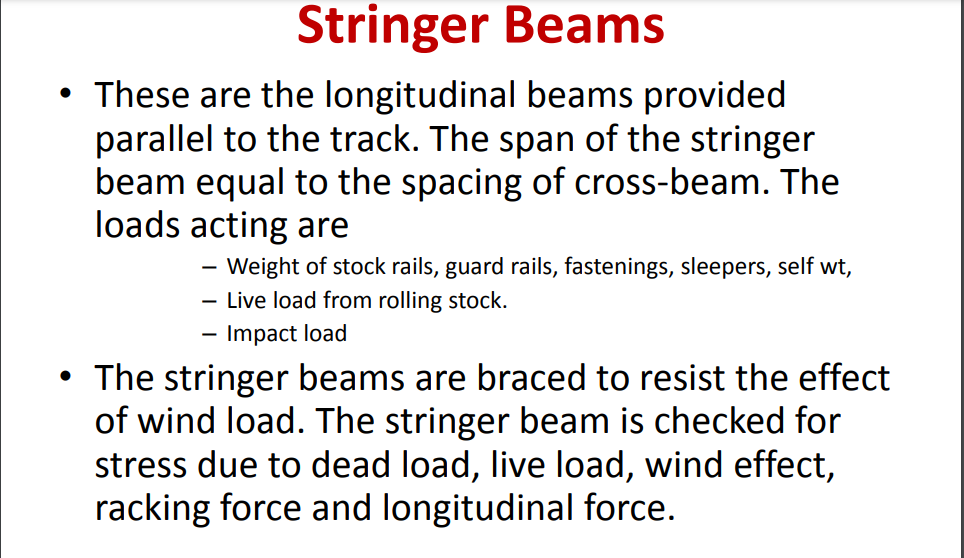 Stringer Beams

• These are the longitudinal beams provided parallel to the track. The span of the stringer beam equal to the spacing of cross-beam. The loads acting are

– Weight of stock rails, guard rails, fastenings, sleepers, self wt,
– Live load from rolling stock.
– Impact load

• The stringer beams are braced to resist the effect of wind load. The stringer beam is checked for stress due to dead load, live load, wind effect, racking force and longitudinal force.